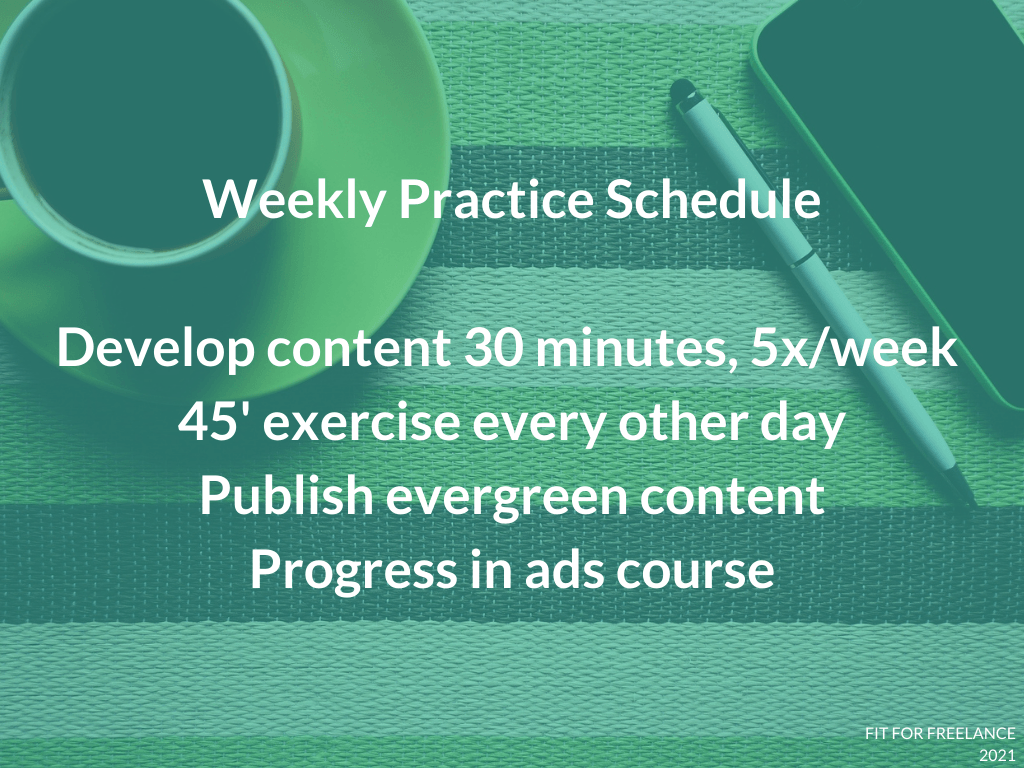 Weekly Practice Schedule

Develop content 30 minutes, 5x/week
45' exercise every other day
Publish evergreen content
Progress in ads course

FIT FOR FREELANCE
2021